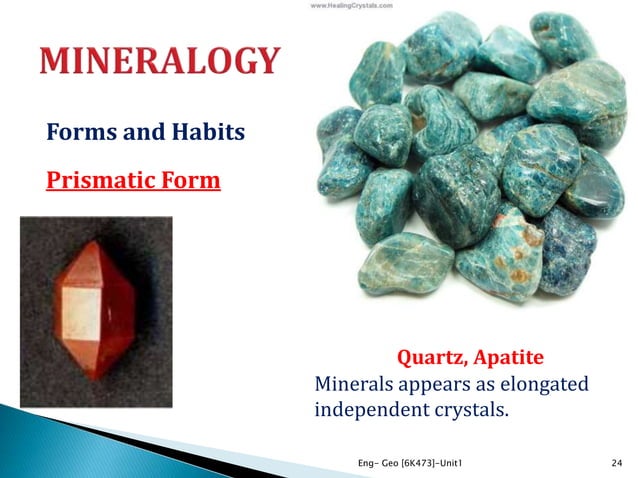 www.HealingCrystals.com

MINERALOGY

Forms and Habits

Prismatic Form

Quartz, Apatite

Minerals appears as elongated independent crystals.

Eng- Geo [6K473]-Unit1

24